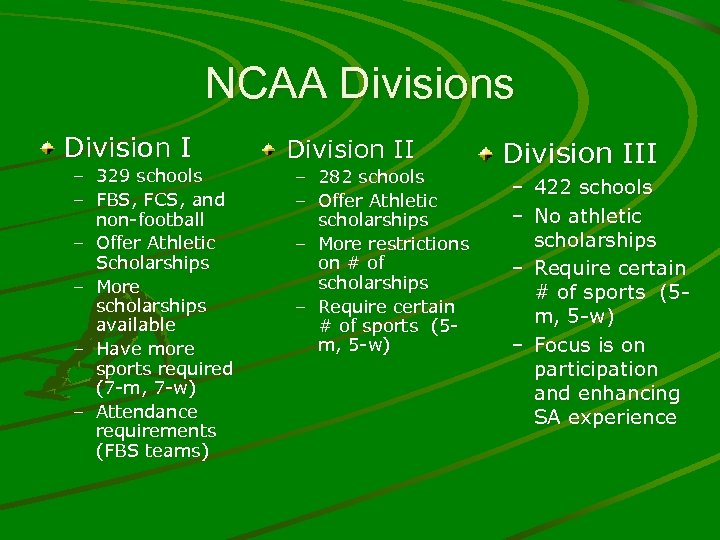 NCAA Divisions

Division I
– 329 schools
– FBS, FCS, and non-football
– Offer Athletic Scholarships
– More scholarships available
– Have more sports required (7-m, 7-w)
– Attendance requirements (FBS teams)

Division II
– 282 schools
– Offer Athletic scholarships
– More restrictions on # of scholarships
– Require certain # of sports (5-m, 5-w)

Division III
– 422 schools
– No athletic scholarships
– Require certain # of sports (5-m, 5-w)
– Focus is on participation and enhancing SA experience